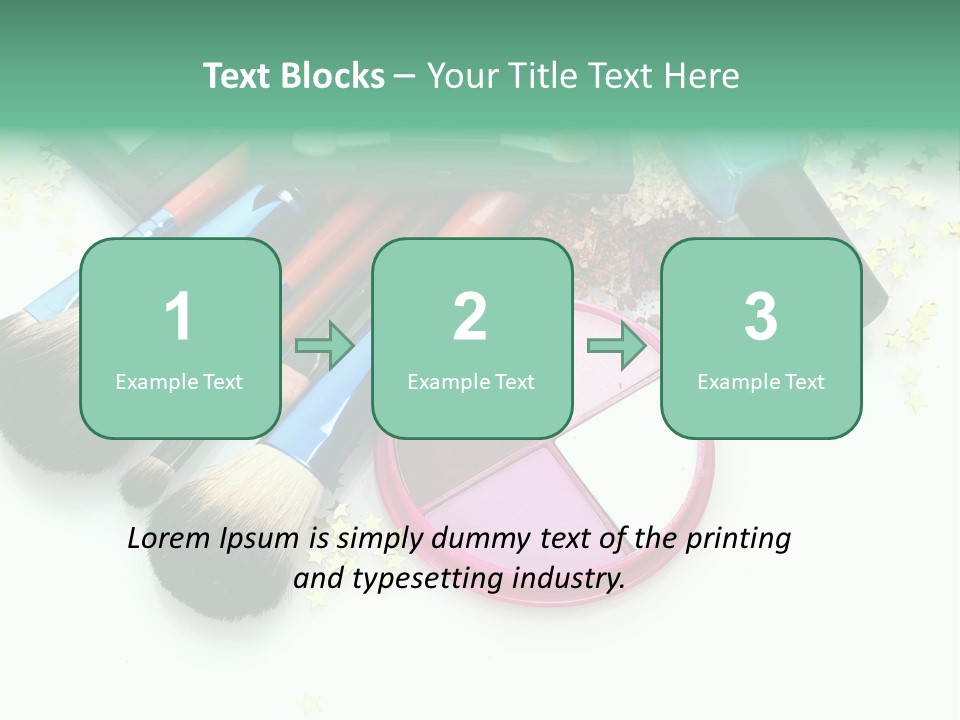 Text Blocks – Your Title Text Here

1
Example Text

2
Example Text

3
Example Text

Lorem Ipsum is simply dummy text of the printing and typesetting industry.